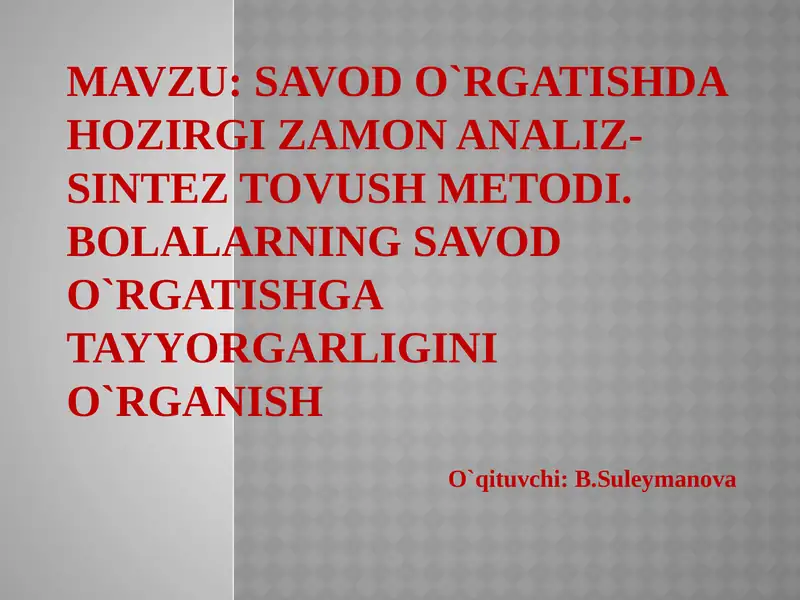 MAVZU: SAVOD O`RGATISHDA HOZIRGI ZAMON ANALIZ-SINTEZ TOVUSH METODI. BOLALARNING SAVOD O`RGATISHGA TAYYORGARLIGINI O`RGANISH

O`qituvchi: B.Suleymanova